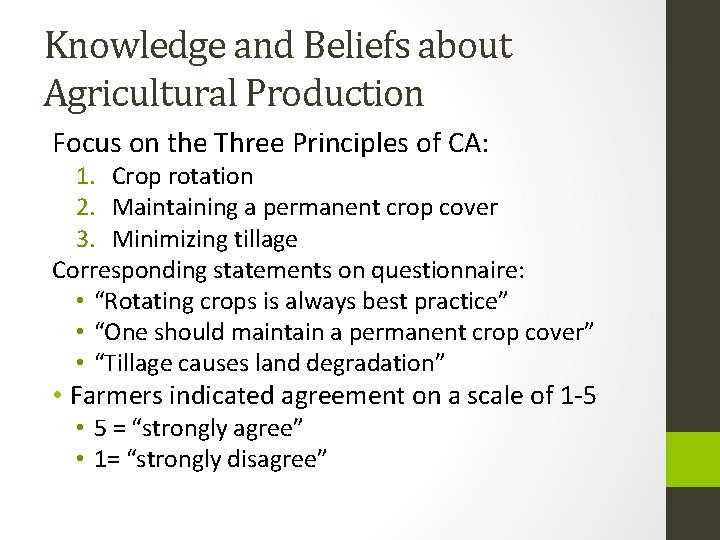 Knowledge and Beliefs about Agricultural Production

Focus on the Three Principles of CA:
1. Crop rotation
2. Maintaining a permanent crop cover
3. Minimizing tillage

Corresponding statements on questionnaire:
• “Rotating crops is always best practice”
• “One should maintain a permanent crop cover”
• “Tillage causes land degradation”

• Farmers indicated agreement on a scale of 1-5
• 5 = “strongly agree”
• 1= “strongly disagree”